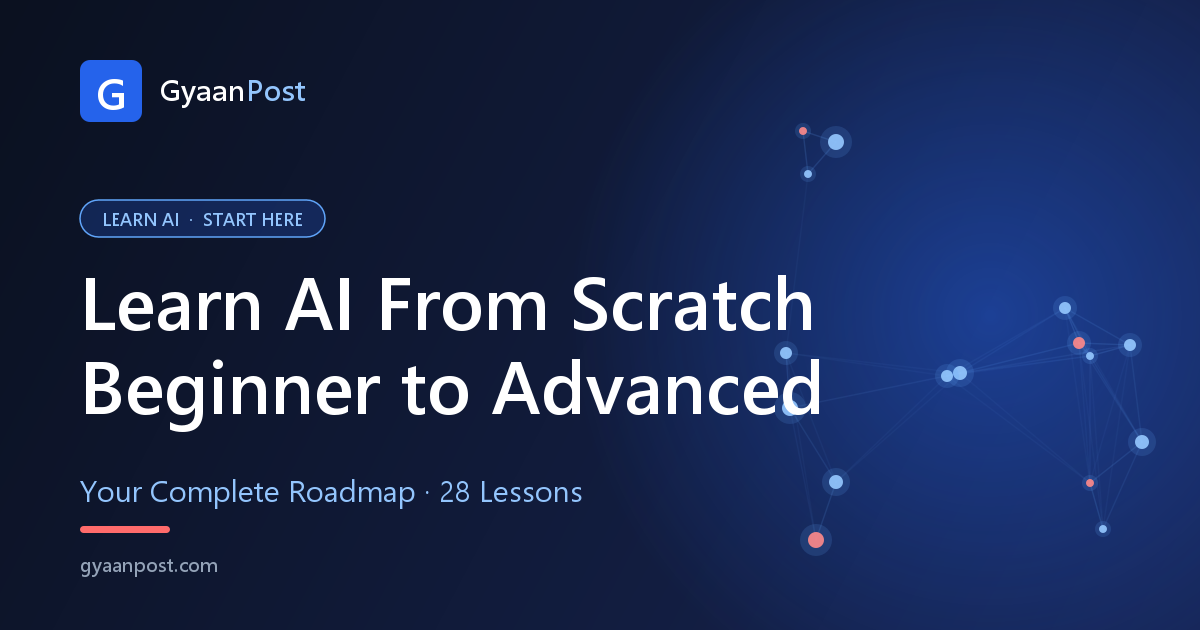 G GyaanPost

LEARN AI · START HERE

Learn AI From Scratch
Beginner to Advanced

Your Complete Roadmap · 28 Lessons

gyaanpost.com